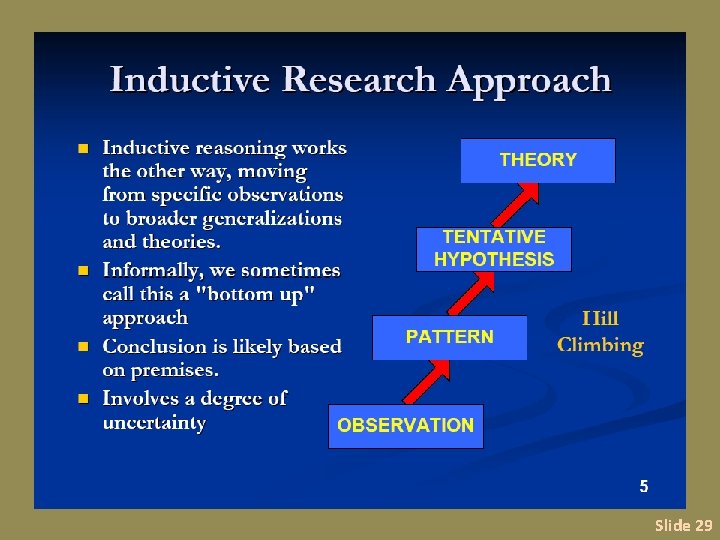 Inductive Research Approach

- Inductive reasoning works the other way, moving from specific observations to broader generalizations and theories.
- Informally, we sometimes call this a "bottom up" approach
- Conclusion is likely based on premises.
- Involves a degree of uncertainty

THEORY

TENTATIVE HYPOTHESIS

PATTERN

OBSERVATION

Hill Climbing

5

Slide 29